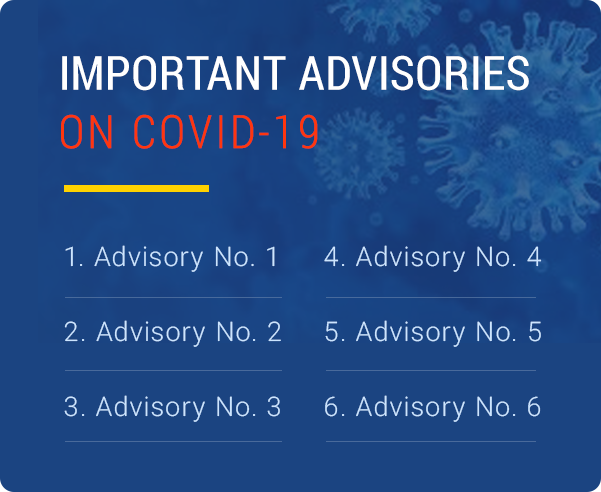 IMPORTANT ADVISORIES
ON COVID-19

1. Advisory No. 1

2. Advisory No. 2

3. Advisory No. 3

4. Advisory No. 4

5. Advisory No. 5

6. Advisory No. 6